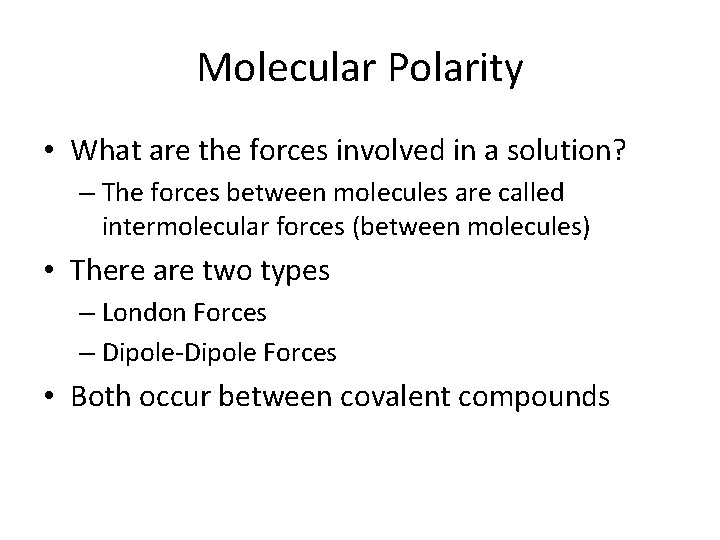 Molecular Polarity

• What are the forces involved in a solution?
– The forces between molecules are called intermolecular forces (between molecules)

• There are two types
– London Forces
– Dipole-Dipole Forces

• Both occur between covalent compounds